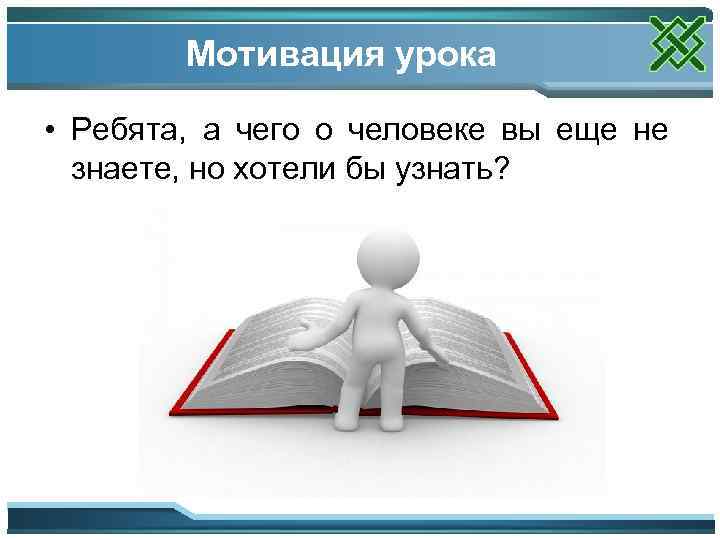 Мотивация урока

• Ребята, а чего о человеке вы еще не знаете, но хотели бы узнать?